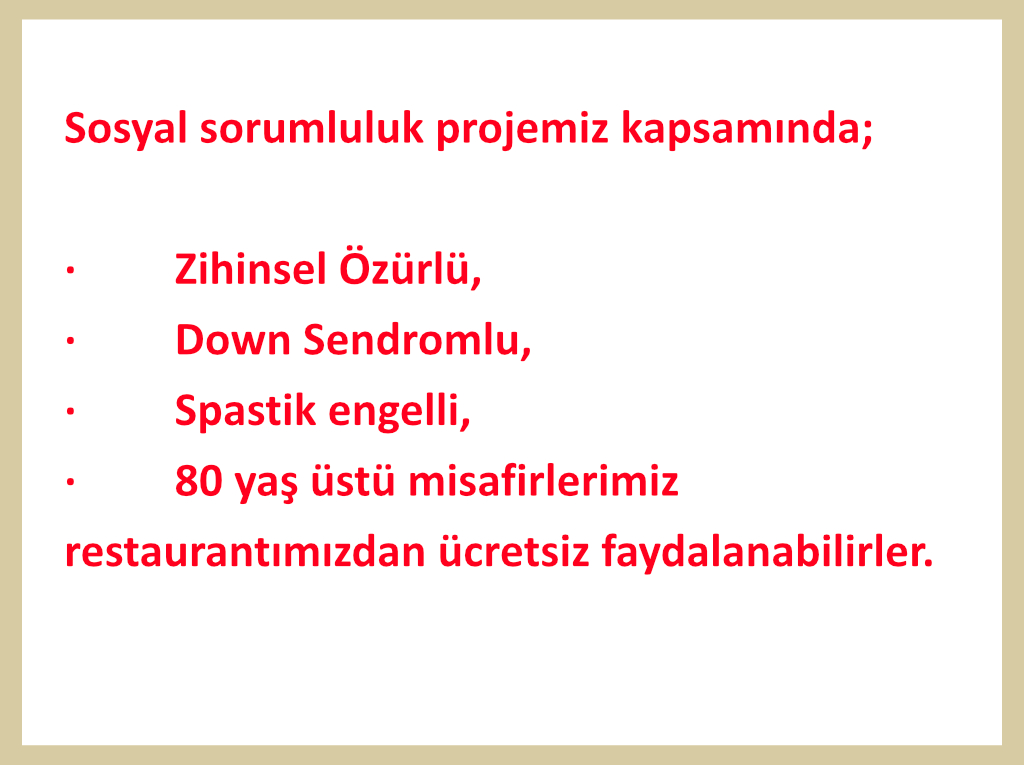 Sosyal sorumluluk projemiz kapsamında;

· Zihinsel Özürlü,
· Down Sendromlu,
· Spastik engelli,
· 80 yaş üstü misafirlerimiz
restaurantımızdan ücretsiz faydalanabilirler.